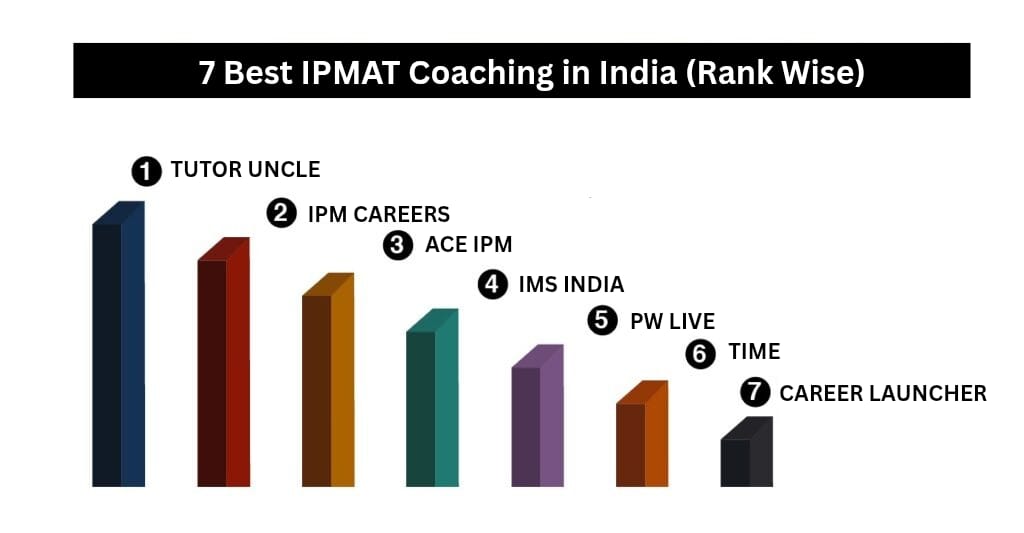 7 Best IPMAT Coaching in India (Rank Wise)

1 TUTOR UNCLE

2 IPM CAREERS

3 ACE IPM

4 IMS INDIA

5 PW LIVE

6 TIME

7 CAREER LAUNCHER